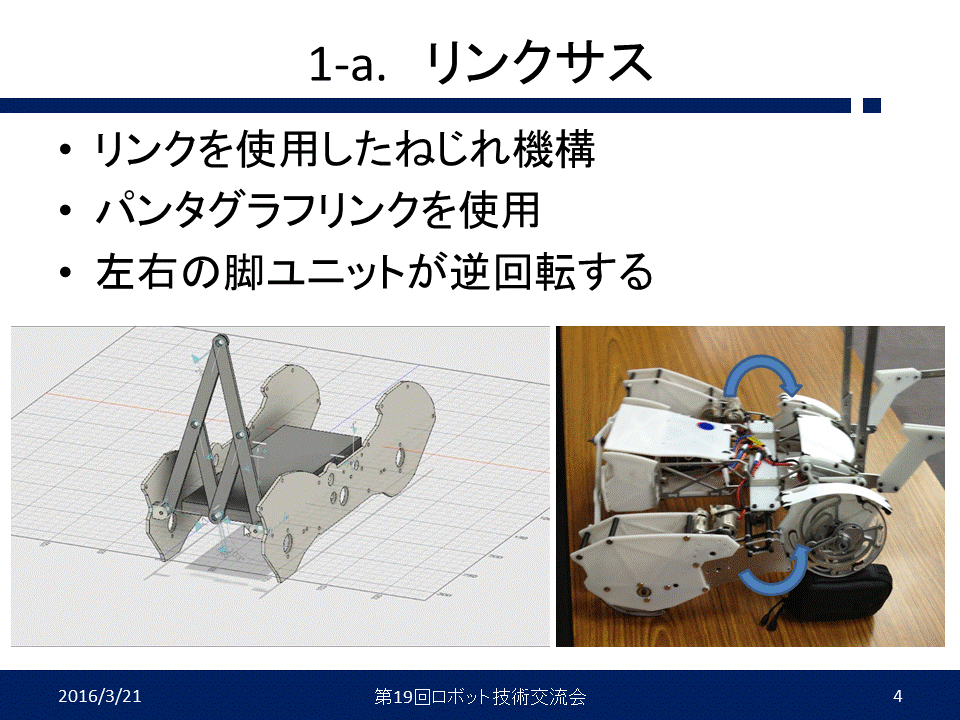 1-a. リンクサス

• リンクを使用したねじれ機構
• パンタグラフリンクを使用
• 左右の脚ユニットが逆回転する

2016/3/21

第19回ロボット技術交流会

4